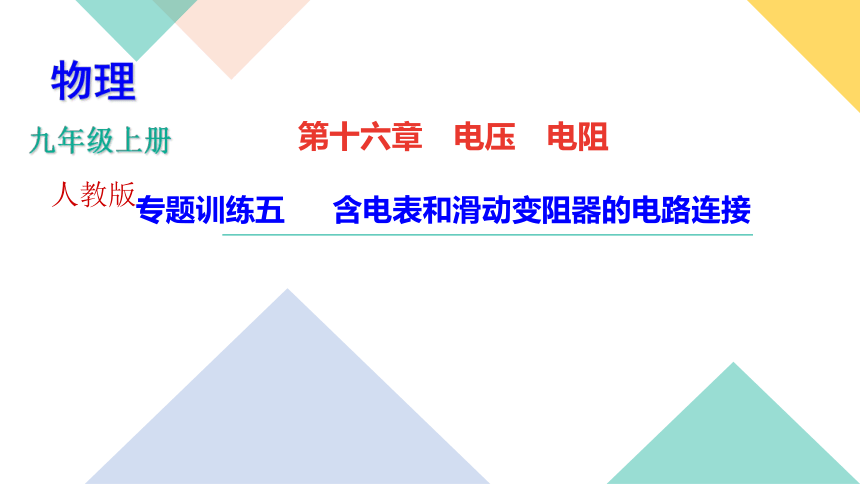 物理

九年级上册

第十六章　电压　电阻

人教版

专题训练五　含电表和滑动变阻器的电路连接